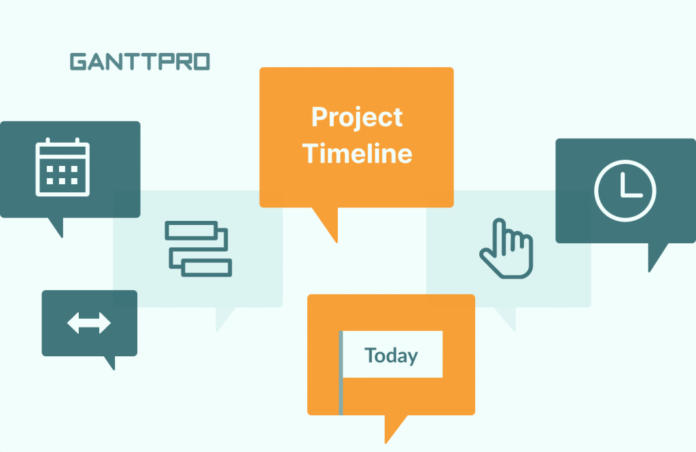 GANTTPRO

Project Timeline

Today